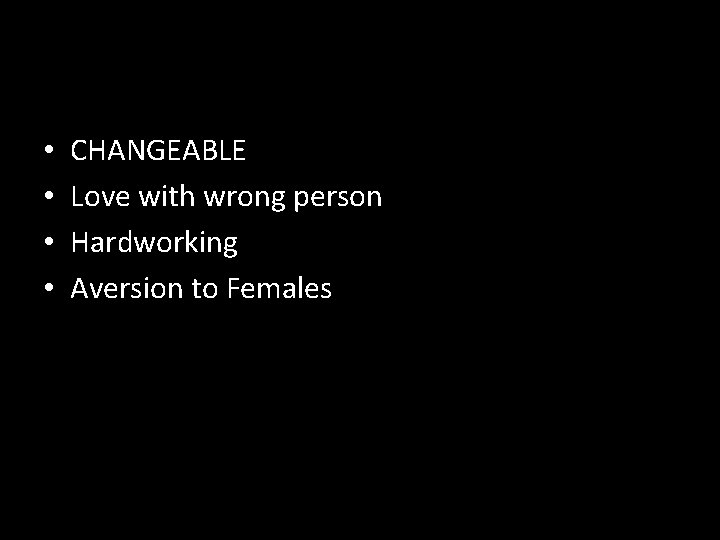 • CHANGEABLE
• Love with wrong person
• Hardworking
• Aversion to Females